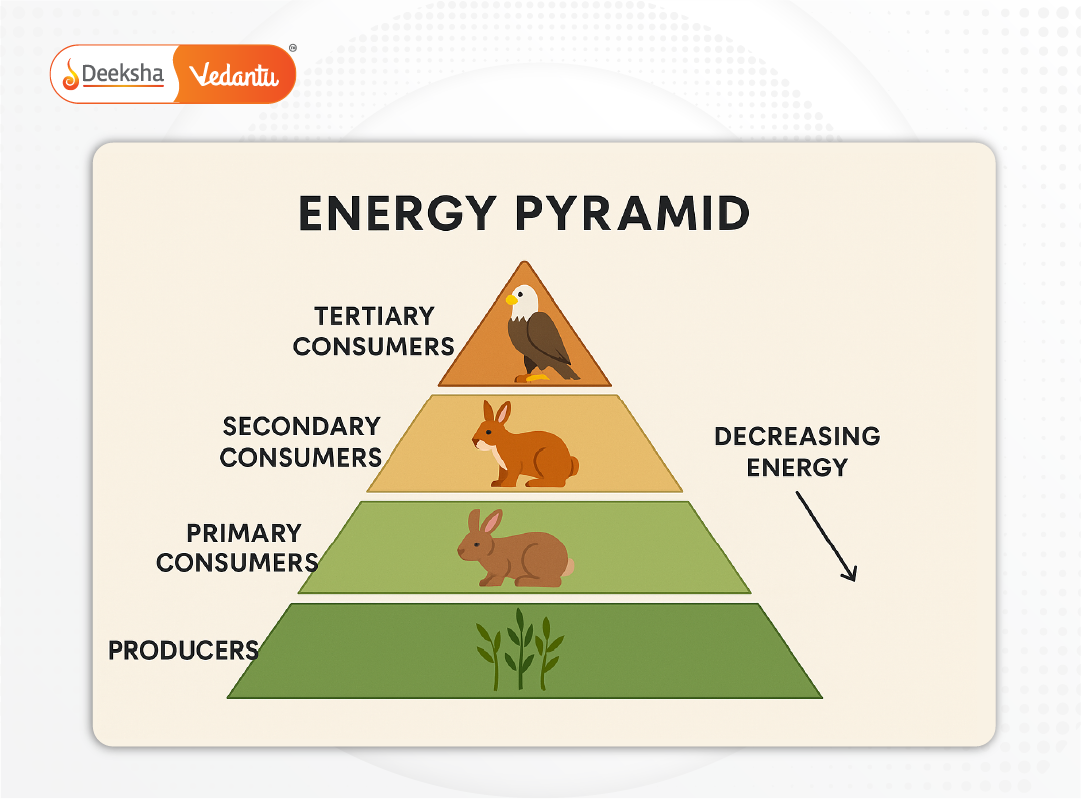 Deeksha Vedantu ®

ENERGY PYRAMID

TERTIARY CONSUMERS

SECONDARY CONSUMERS

PRIMARY CONSUMERS

PRODUCERS

DECREASING ENERGY